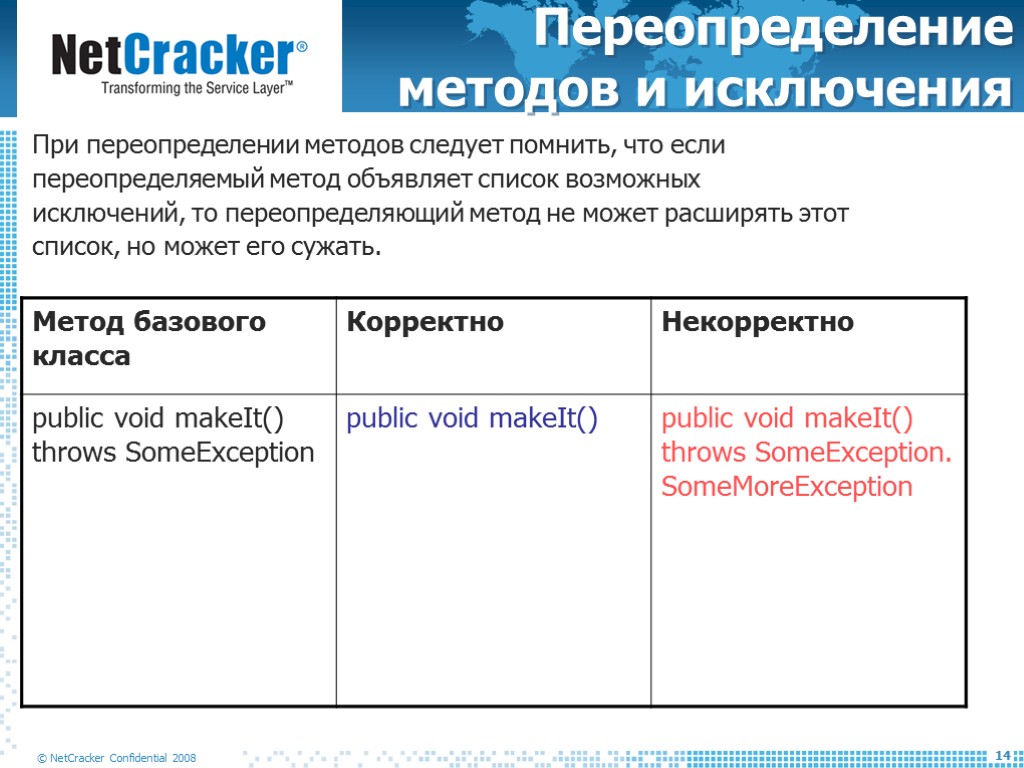 NetCracker®
Transforming the Service Layer™

Переопределение методов и исключения

При переопределении методов следует помнить, что если переопределяемый метод объявляет список возможных исключений, то переопределяющий метод не может расширять этот список, но может его сужать.

| Метод базового класса | Корректно | Некорректно |
|---|---|---|
| public void makeIt() throws SomeException | public void makeIt() | public void makeIt() throws SomeException. SomeMoreException |

© NetCracker Confidential 2008

14